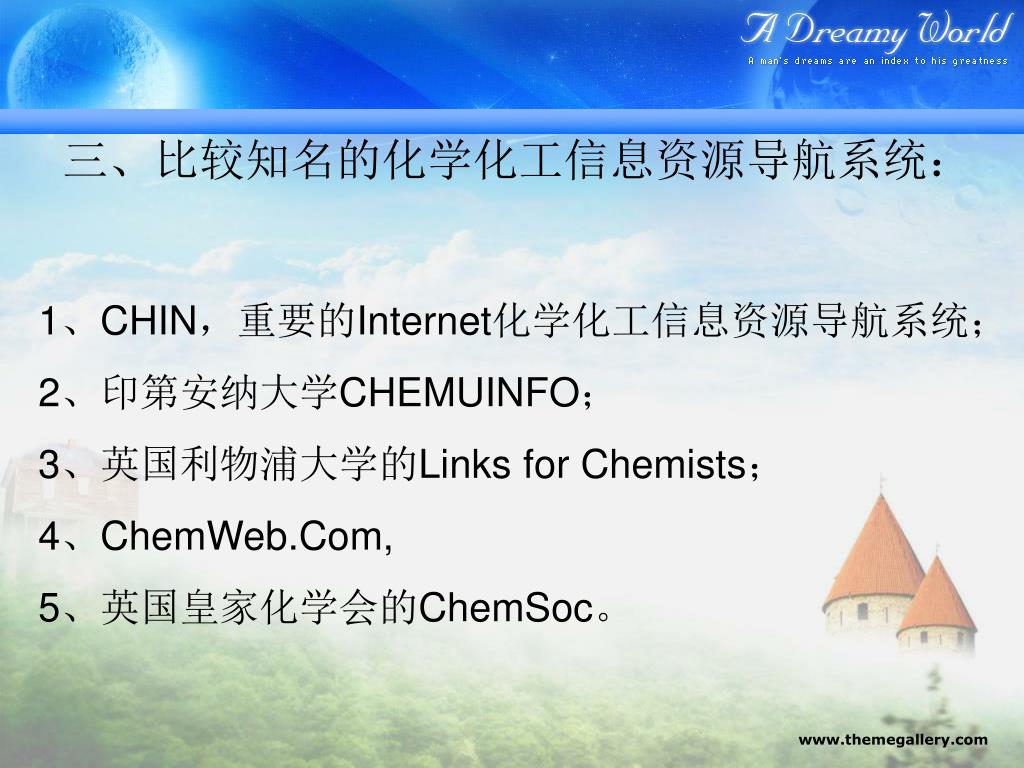 A Dreamy World
A man's dreams are an index to his greatness

三、比较知名的化学化工信息资源导航系统：

1、CHIN，重要的Internet化学化工信息资源导航系统；

2、印第安纳大学CHEMUINFO；

3、英国利物浦大学的Links for Chemists；

4、ChemWeb.Com,

5、英国皇家化学会的ChemSoc。

www.themegallery.com